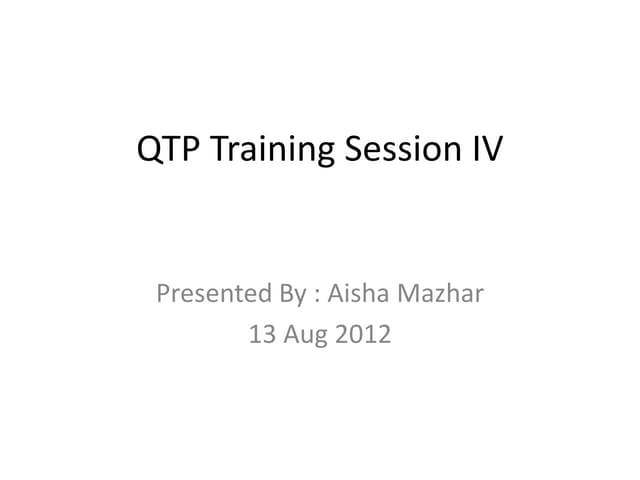 QTP Training Session IV

Presented By : Aisha Mazhar
13 Aug 2012